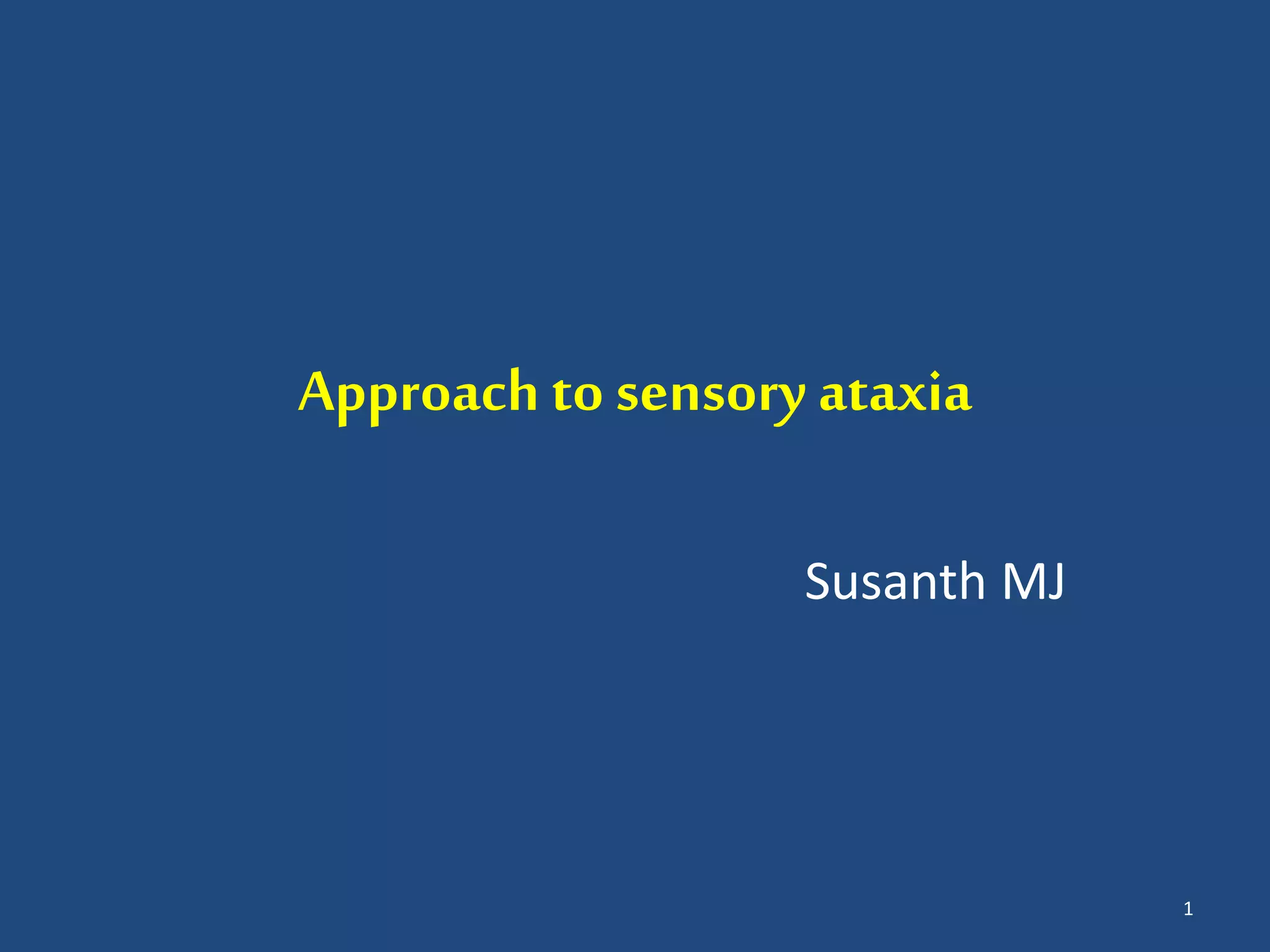 Approach to sensory ataxia

Susanth MJ

1